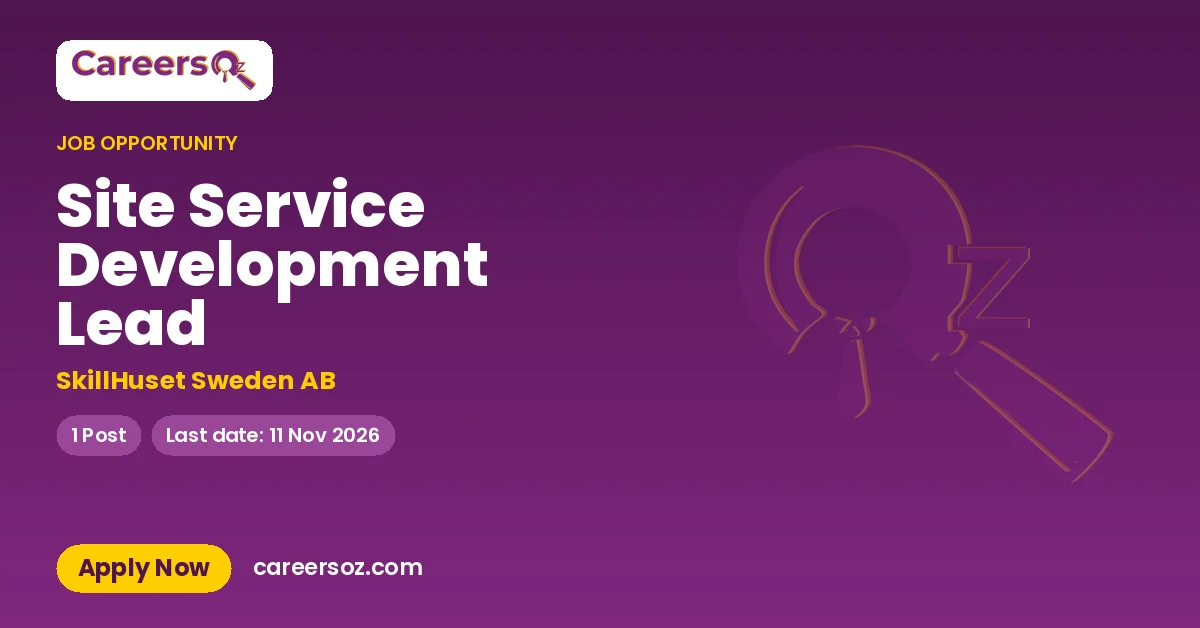 CareersOz

JOB OPPORTUNITY

Site Service Development Lead

SkillHuset Sweden AB

1 Post

Last date: 11 Nov 2026

Apply Now

careersoz.com